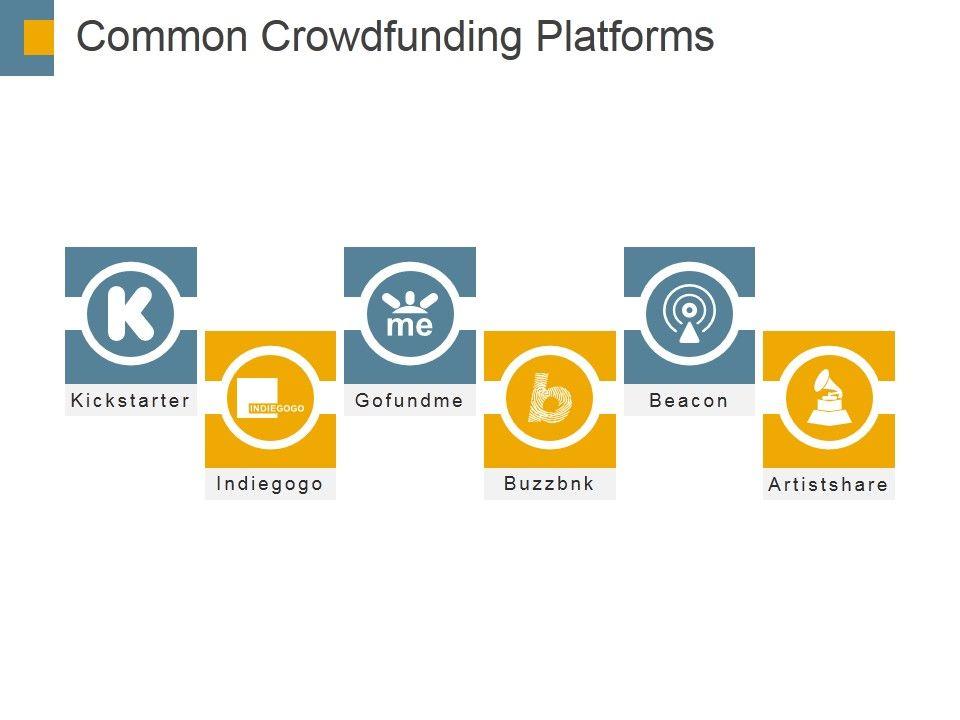 Common Crowdfunding Platforms

K

Kickstarter

INDIEGOGO

Indiegogo

me

Gofundme

b

Buzzbnk

Beacon

Artistshare